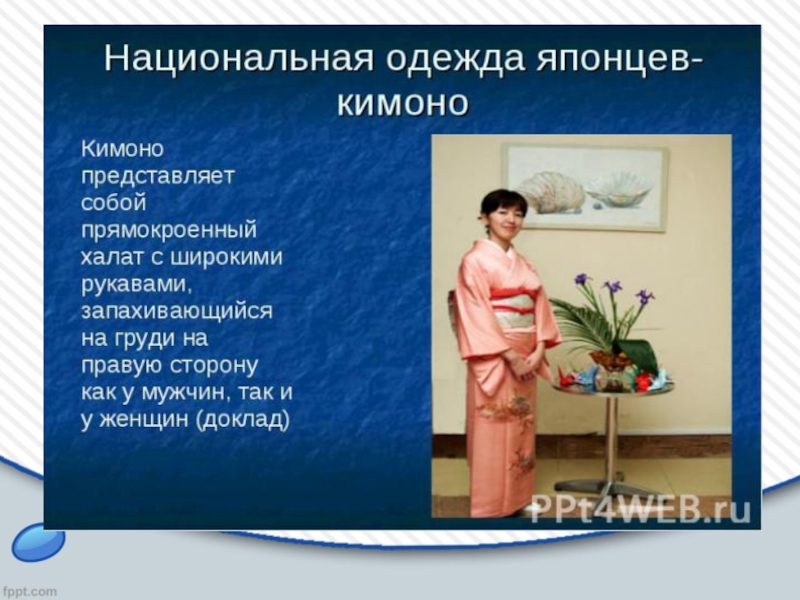 Национальная одежда японцев-кимоно

Кимоно представляет собой прямокроенный халат с широкими рукавами, запахивающийся на груди на правую сторону как у мужчин, так и у женщин (доклад)

PPt4WEB.ru

fppt.com